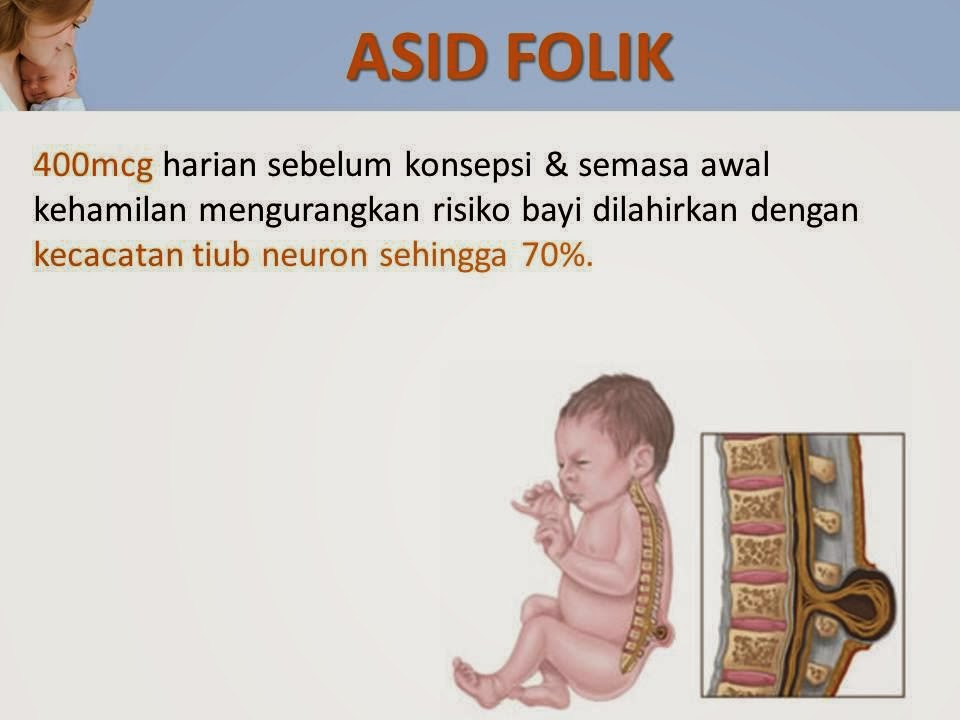 ASID FOLIK

400mcg harian sebelum konsepsi & semasa awal kehamilan mengurangkan risiko bayi dilahirkan dengan kecacatan tiub neuron sehingga 70%.